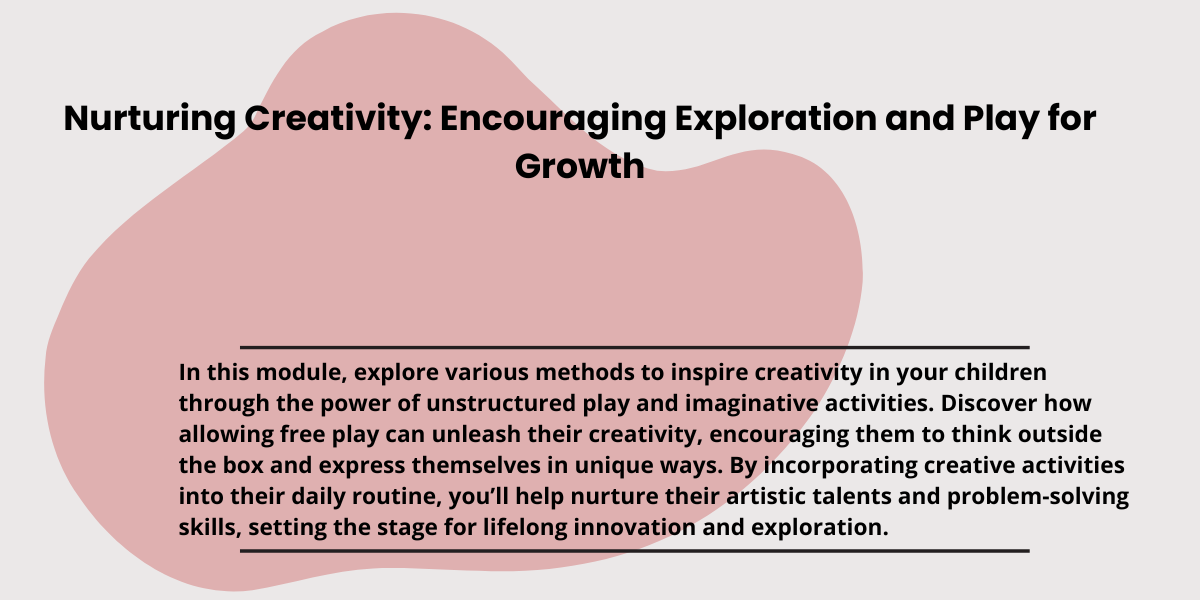 Nurturing Creativity: Encouraging Exploration and Play for Growth

In this module, explore various methods to inspire creativity in your children through the power of unstructured play and imaginative activities. Discover how allowing free play can unleash their creativity, encouraging them to think outside the box and express themselves in unique ways. By incorporating creative activities into their daily routine, you'll help nurture their artistic talents and problem-solving skills, setting the stage for lifelong innovation and exploration.